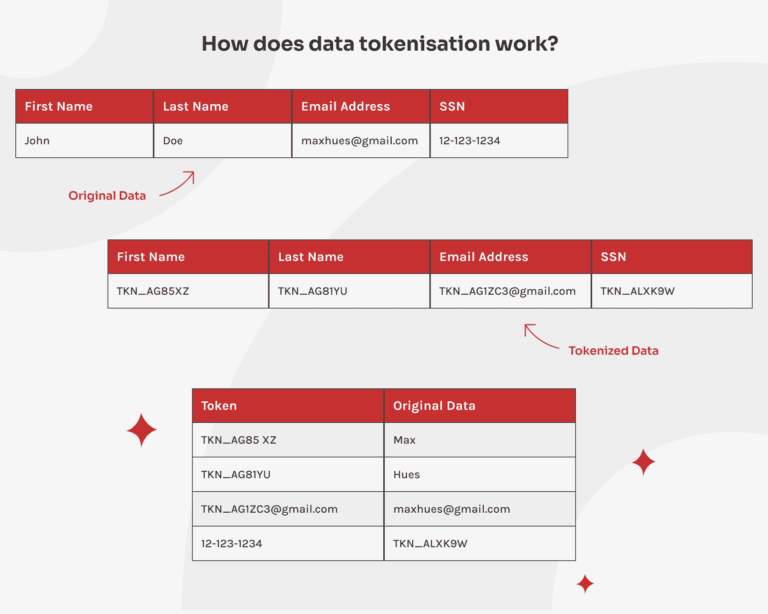 How does data tokenisation work?

| First Name | Last Name | Email Address | SSN |
|---|---|---|---|
| John | Doe | maxhues@gmail.com | 12-123-1234 |

Original Data

| First Name | Last Name | Email Address | SSN |
|---|---|---|---|
| TKN_AG85XZ | TKN_AG81YU | TKN_AG1ZC3@gmail.com | TKN_ALXK9W |

Tokenized Data

| Token | Original Data |
|---|---|
| TKN_AG85 XZ | Max |
| TKN_AG81YU | Hues |
| TKN_AG1ZC3@gmail.com | maxhues@gmail.com |
| 12-123-1234 | TKN_ALXK9W |